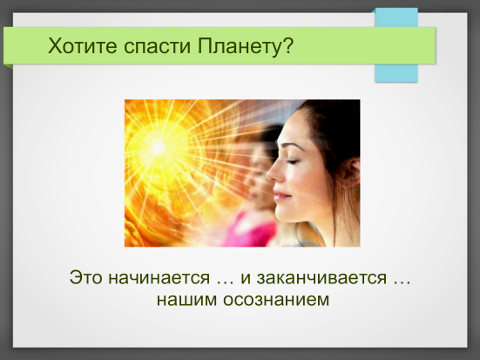 Хотите спасти Планету?

Это начинается … и заканчивается … нашим осознанием